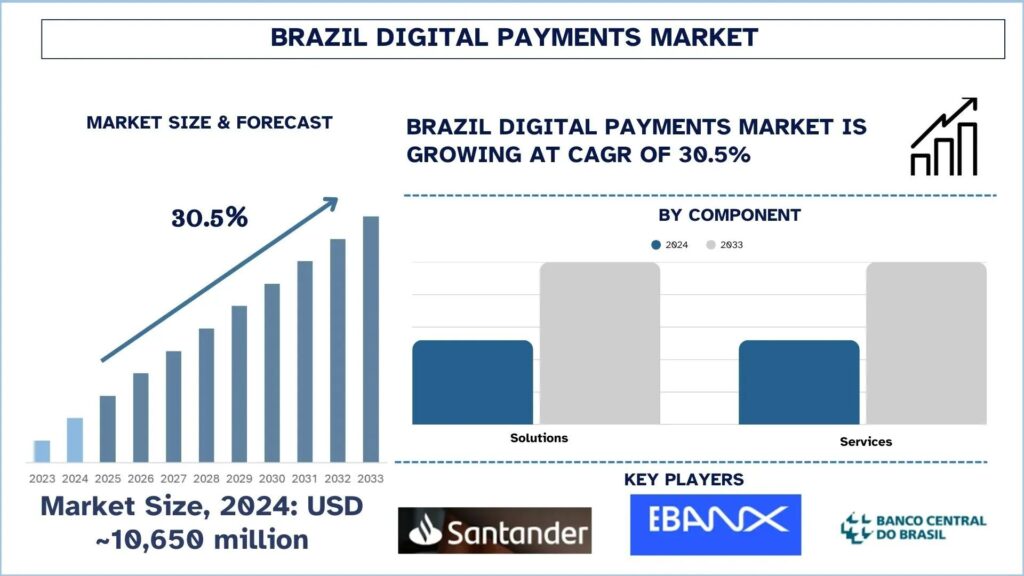 BRAZIL DIGITAL PAYMENTS MARKET

MARKET SIZE & FORECAST

30.5%

2023 2024 2025 2026 2027 2028 2029 2030 2031 2032 2033

Market Size, 2024: USD ~10,650 million

BRAZIL DIGITAL PAYMENTS MARKET IS GROWING AT CAGR OF 30.5%

BY COMPONENT

2024 2033

Solutions

Services

KEY PLAYERS

Santander

EBANX

BANCO CENTRAL DO BRASIL